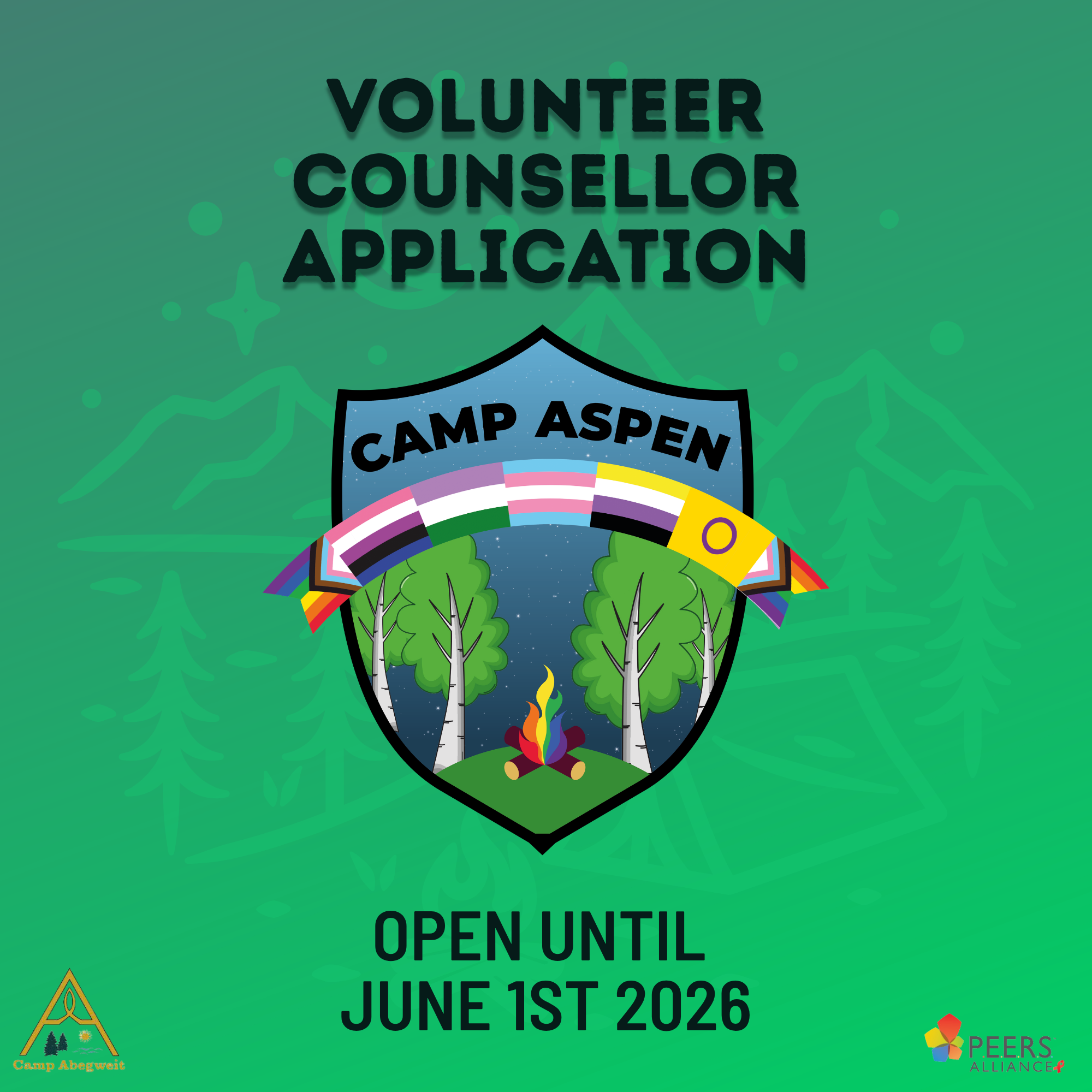 VOLUNTEER COUNSELLOR APPLICATION

CAMP ASPEN

OPEN UNTIL JUNE 1ST 2026

Camp Abegweit

PEERS ALLIANCE